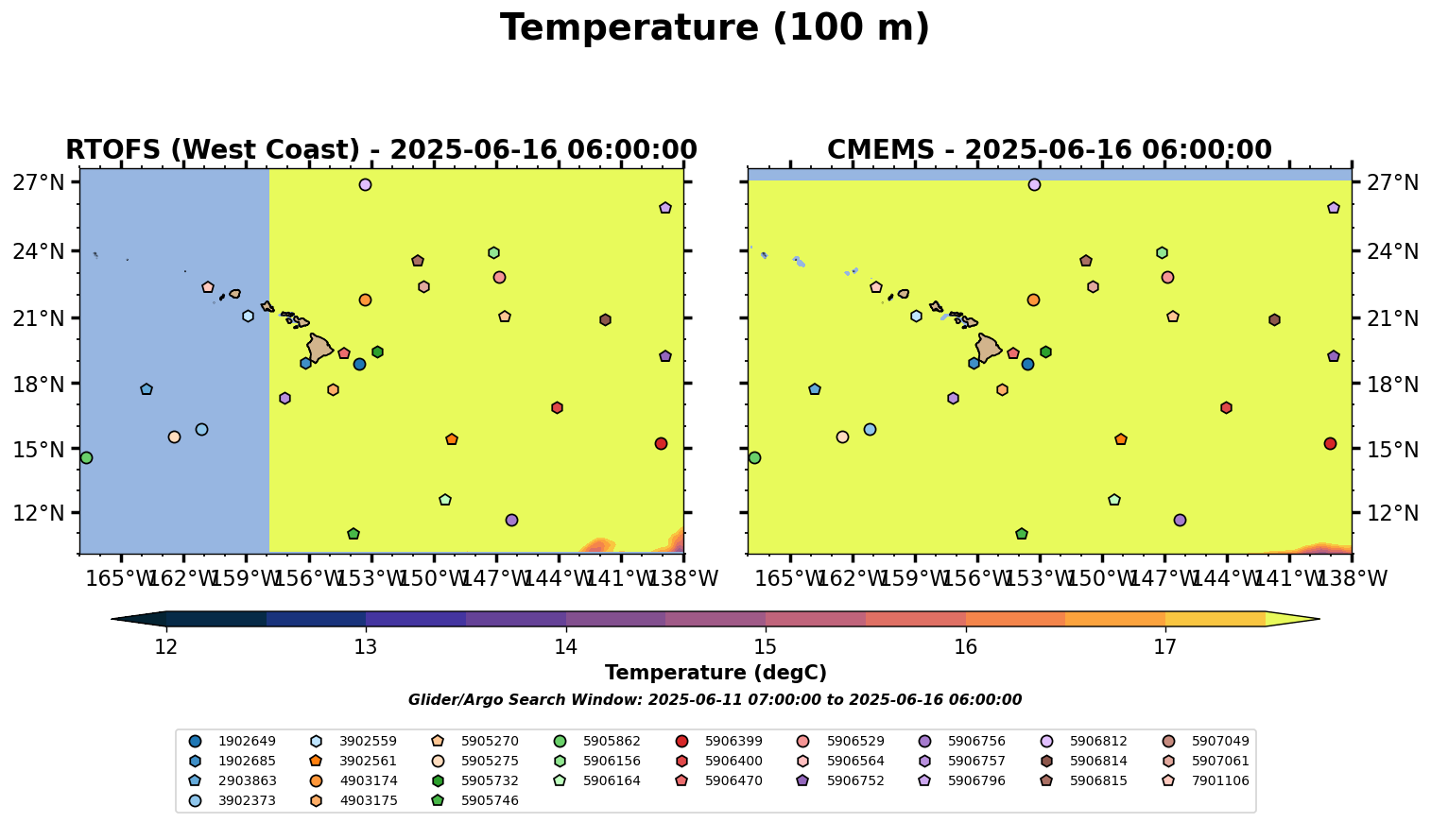 Temperature (100 m)

RTOFS (West Coast) - 2025-06-16 06:00:00

27°N
24°N
21°N
18°N
15°N
12°N

165°W 162°W 159°W 156°W 153°W 150°W 147°W 144°W 141°W 138°W

CMEMS - 2025-06-16 06:00:00

27°N
24°N
21°N
18°N
15°N
12°N

165°W 162°W 159°W 156°W 153°W 150°W 147°W 144°W 141°W 138°W

12 13 14 15 16 17

Temperature (degC)

Glider/Argo Search Window: 2025-06-11 07:00:00 to 2025-06-16 06:00:00

1902649
1902685
2903863
3902373
3902559
3902561
4903174
4903175
5905270
5905275
5905732
5905746
5905862
5906156
5906164
5906399
5906400
5906470
5906529
5906564
5906752
5906756
5906757
5906796
5906812
5906814
5906815
5907049
5907061
7901106